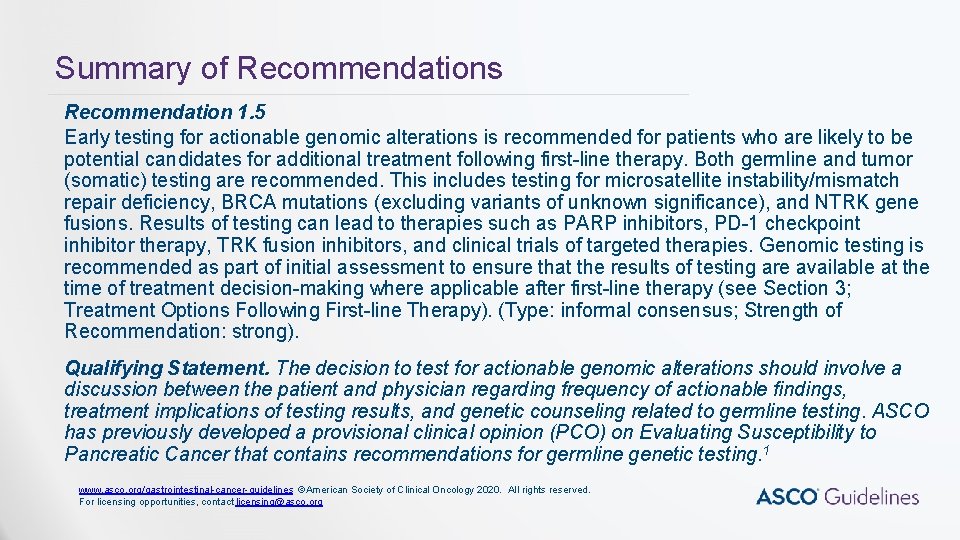 Summary of Recommendations

Recommendation 1.5

Early testing for actionable genomic alterations is recommended for patients who are likely to be potential candidates for additional treatment following first-line therapy. Both germline and tumor (somatic) testing are recommended. This includes testing for microsatellite instability/mismatch repair deficiency, BRCA mutations (excluding variants of unknown significance), and NTRK gene fusions. Results of testing can lead to therapies such as PARP inhibitors, PD-1 checkpoint inhibitor therapy, TRK fusion inhibitors, and clinical trials of targeted therapies. Genomic testing is recommended as part of initial assessment to ensure that the results of testing are available at the time of treatment decision-making where applicable after first-line therapy (see Section 3; Treatment Options Following First-line Therapy). (Type: informal consensus; Strength of Recommendation: strong).

Qualifying Statement. The decision to test for actionable genomic alterations should involve a discussion between the patient and physician regarding frequency of actionable findings, treatment implications of testing results, and genetic counseling related to germline testing. ASCO has previously developed a provisional clinical opinion (PCO) on Evaluating Susceptibility to Pancreatic Cancer that contains recommendations for germline genetic testing.$^1$

www.asco.org/gastrointestinal-cancer-guidelines ©American Society of Clinical Oncology 2020. All rights reserved.
For licensing opportunities, contact licensing@asco.org

ASCO Guidelines